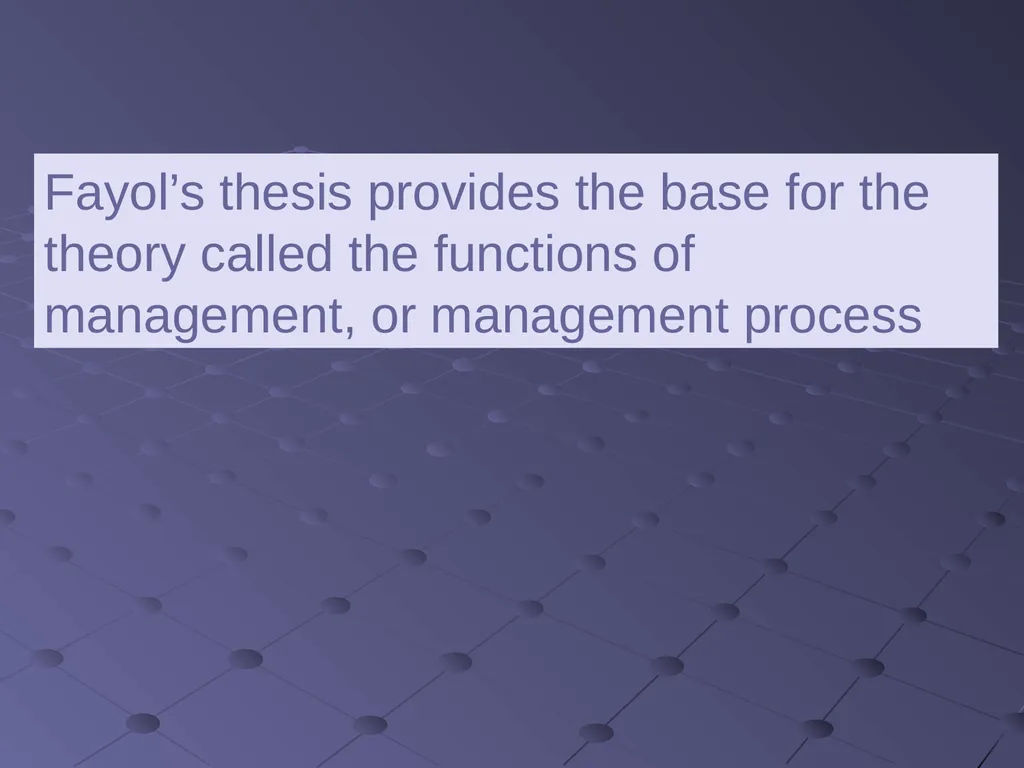 Fayol’s thesis provides the base for the theory called the functions of management, or management process